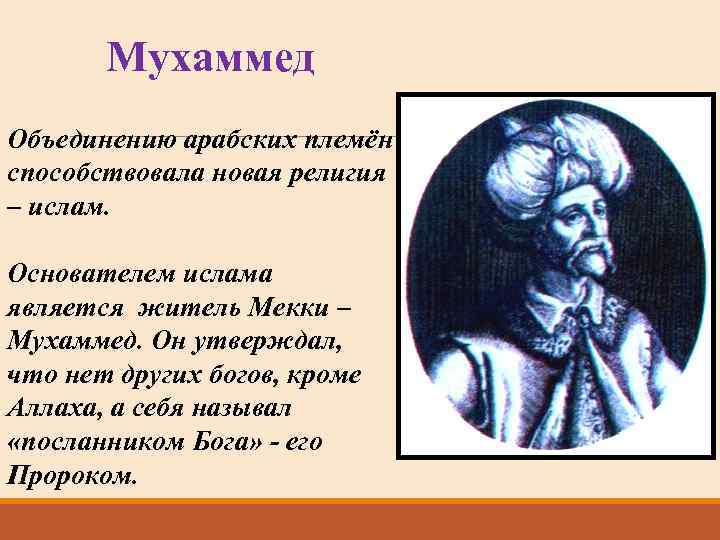 Мухаммед

Объединению арабских племён способствовала новая религия – ислам.

Основателем ислама является житель Мекки – Мухаммед. Он утверждал, что нет других богов, кроме Аллаха, а себя называл «посланником Бога» - его Пророком.